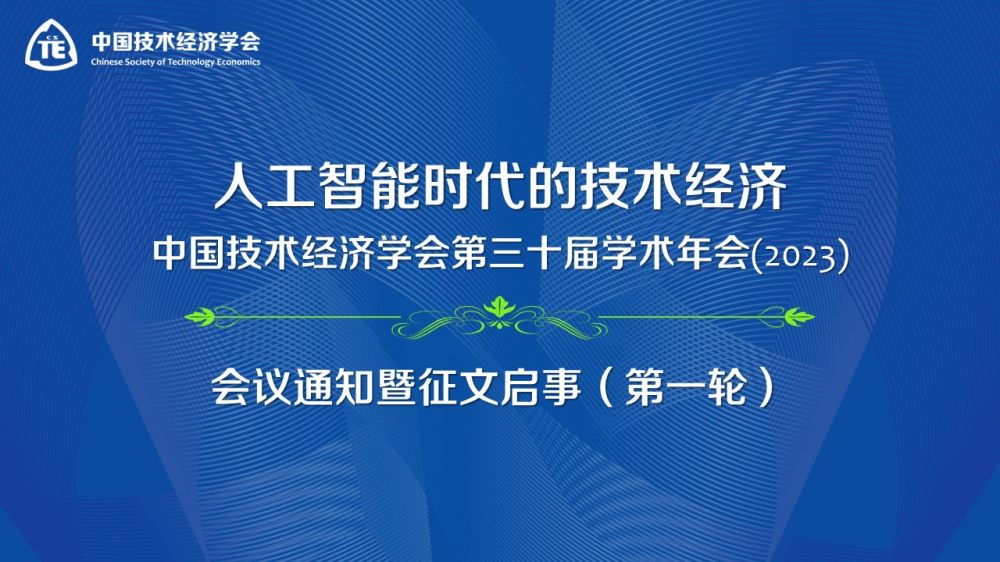 CS TE 中国技术经济学会
Chinese Society of Technology Economics

人工智能时代的技术经济

中国技术经济学会第三十届学术年会(2023)

会议通知暨征文启事（第一轮）